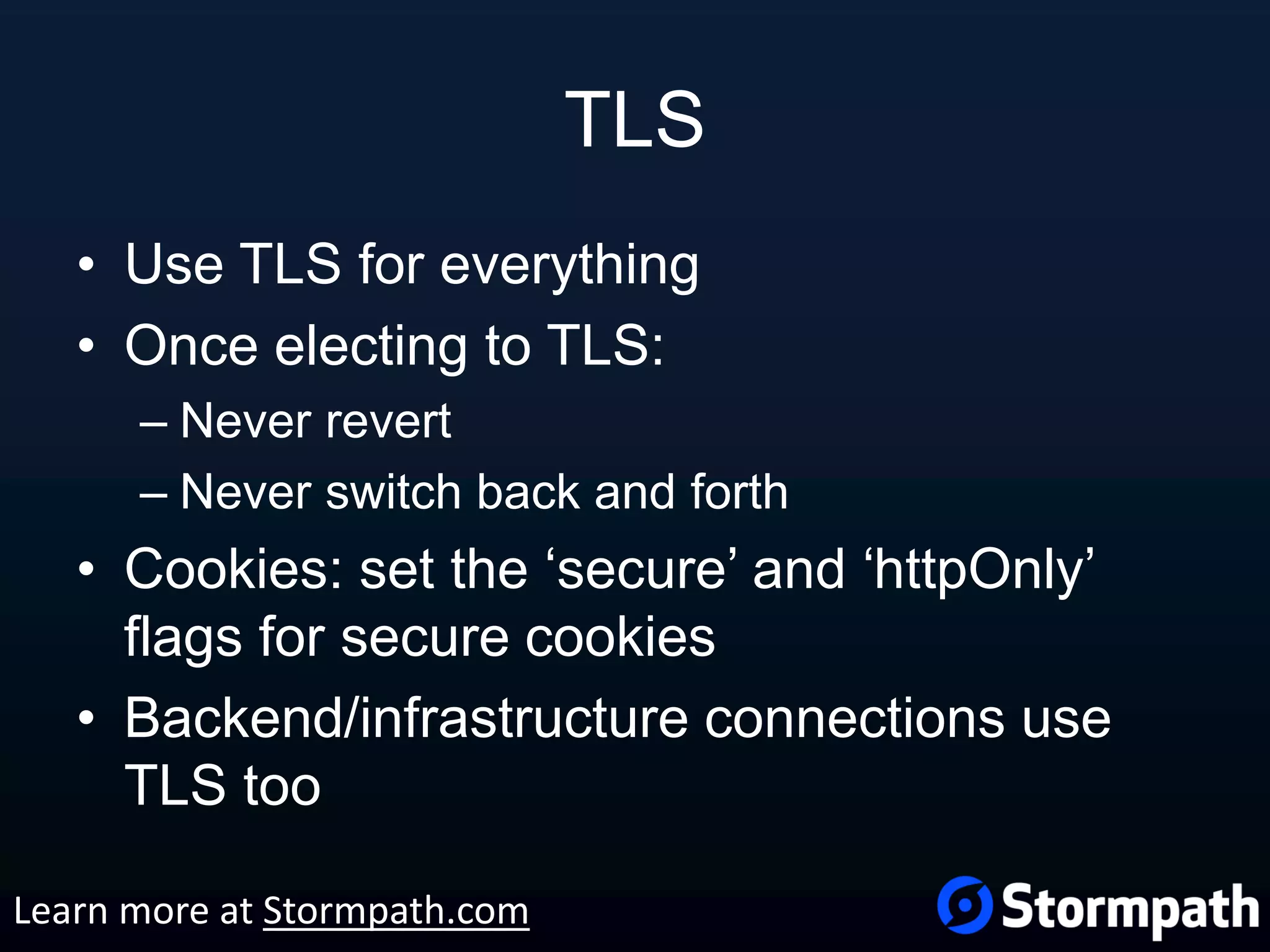 TLS

• Use TLS for everything
• Once electing to TLS:
– Never revert
– Never switch back and forth
• Cookies: set the ‘secure’ and ‘httpOnly’ flags for secure cookies
• Backend/infrastructure connections use TLS too

Learn more at Stormpath.com

Stormpath